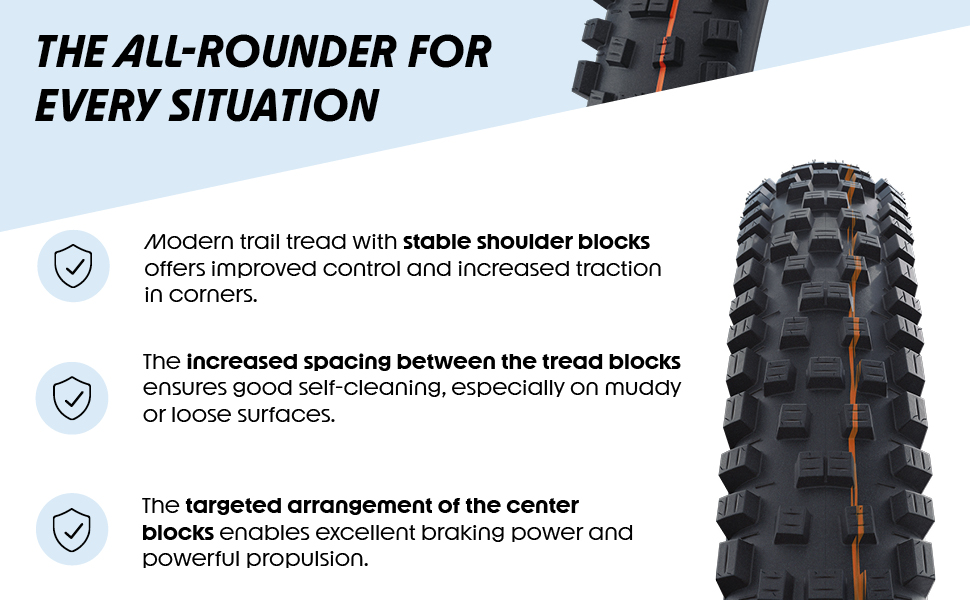 THE ALL-ROUNDER FOR EVERY SITUATION

Modern trail tread with stable shoulder blocks offers improved control and increased traction in corners.

The increased spacing between the tread blocks ensures good self-cleaning, especially on muddy or loose surfaces.

The targeted arrangement of the center blocks enables excellent braking power and powerful propulsion.